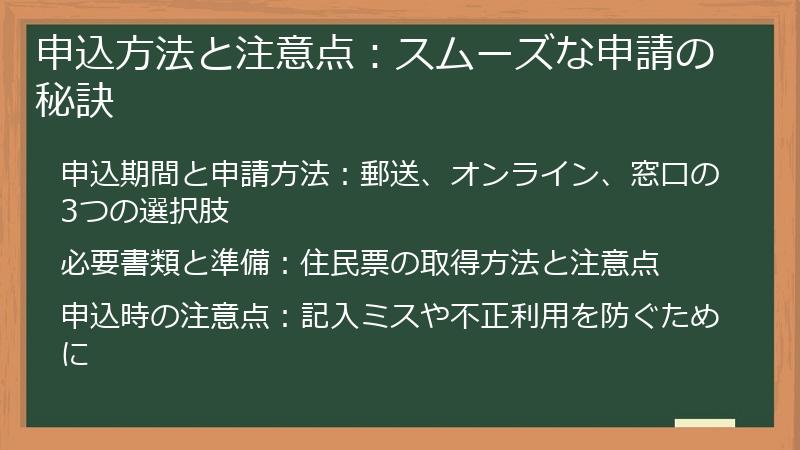 申込方法と注意点：スムーズな申請の秘訣

申込期間と申請方法：郵送、オンライン、窓口の3つの選択肢

必要書類と準備：住民票の取得方法と注意点

申込時の注意点：記入ミスや不正利用を防ぐために